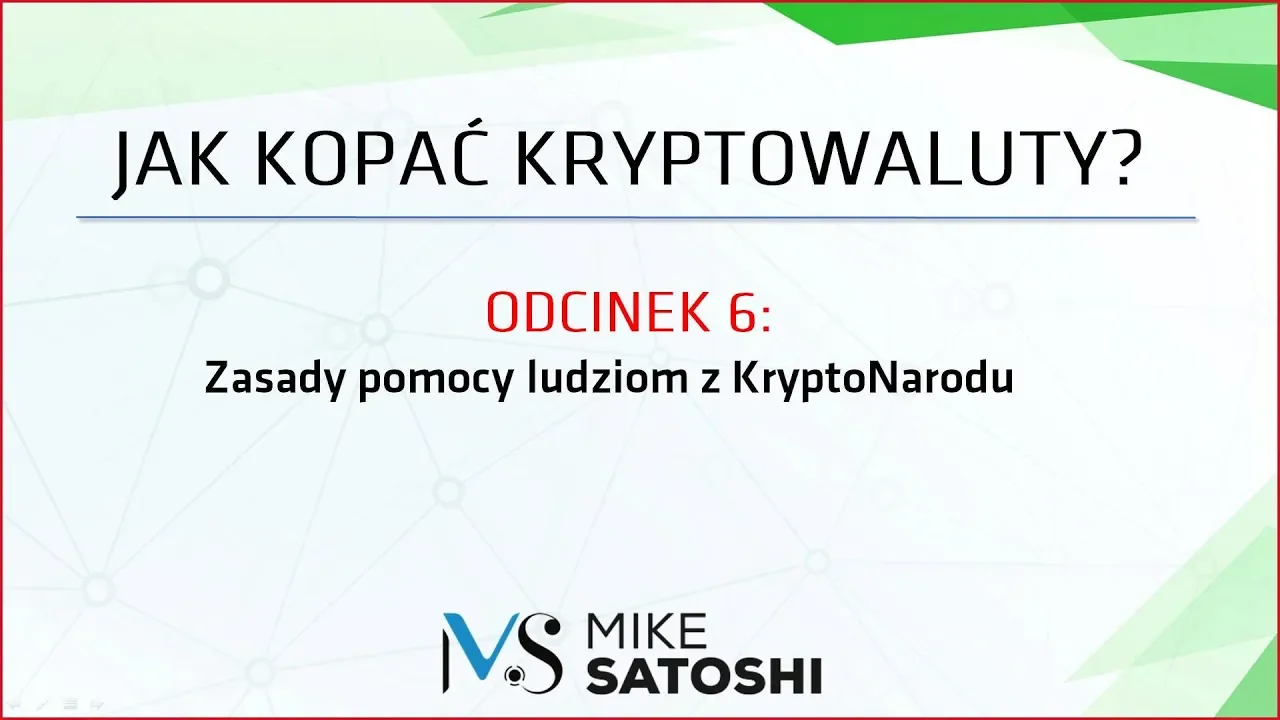 JAK KOPAĆ KRYPTOWALUTY?

ODCINEK 6:
Zasady pomocy ludziom z KryptoNarodu

MS MIKE SATOSHI